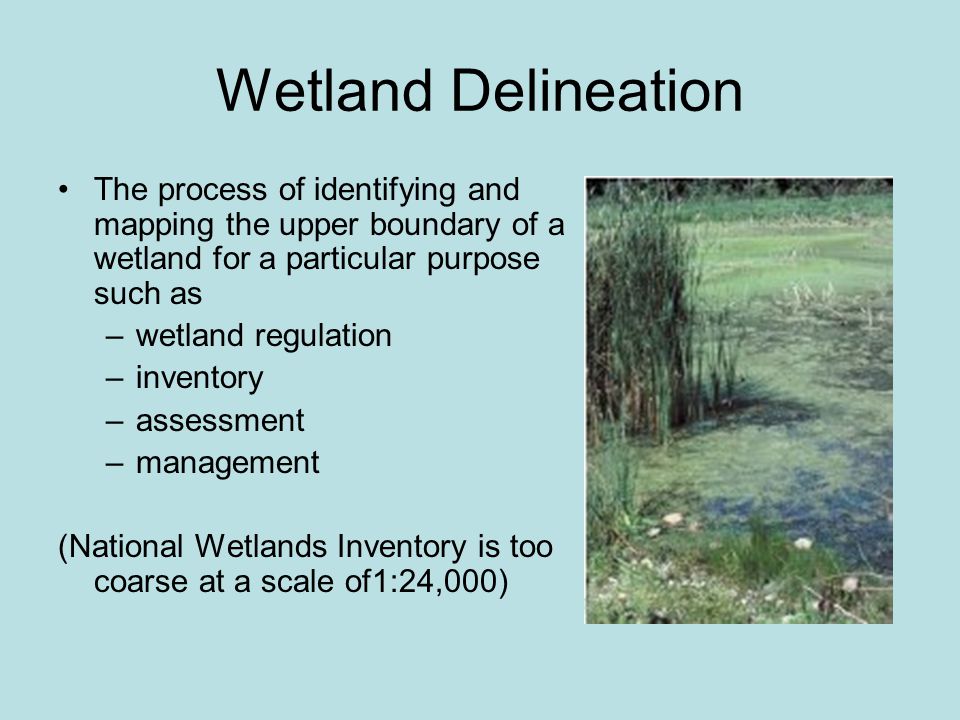 Wetland Delineation

• The process of identifying and mapping the upper boundary of a wetland for a particular purpose such as
– wetland regulation
– inventory
– assessment
– management

(National Wetlands Inventory is too coarse at a scale of1:24,000)